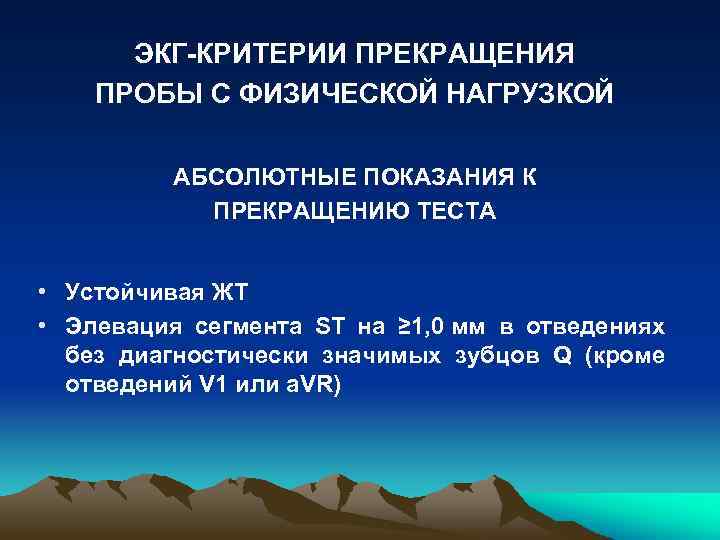 ЭКГ-КРИТЕРИИ ПРЕКРАЩЕНИЯ ПРОБЫ С ФИЗИЧЕСКОЙ НАГРУЗКОЙ

АБСОЛЮТНЫЕ ПОКАЗАНИЯ К ПРЕКРАЩЕНИЮ ТЕСТА

• Устойчивая ЖТ
• Элевация сегмента ST на ≥1,0 мм в отведениях без диагностически значимых зубцов Q (кроме отведений V1 или aVR)